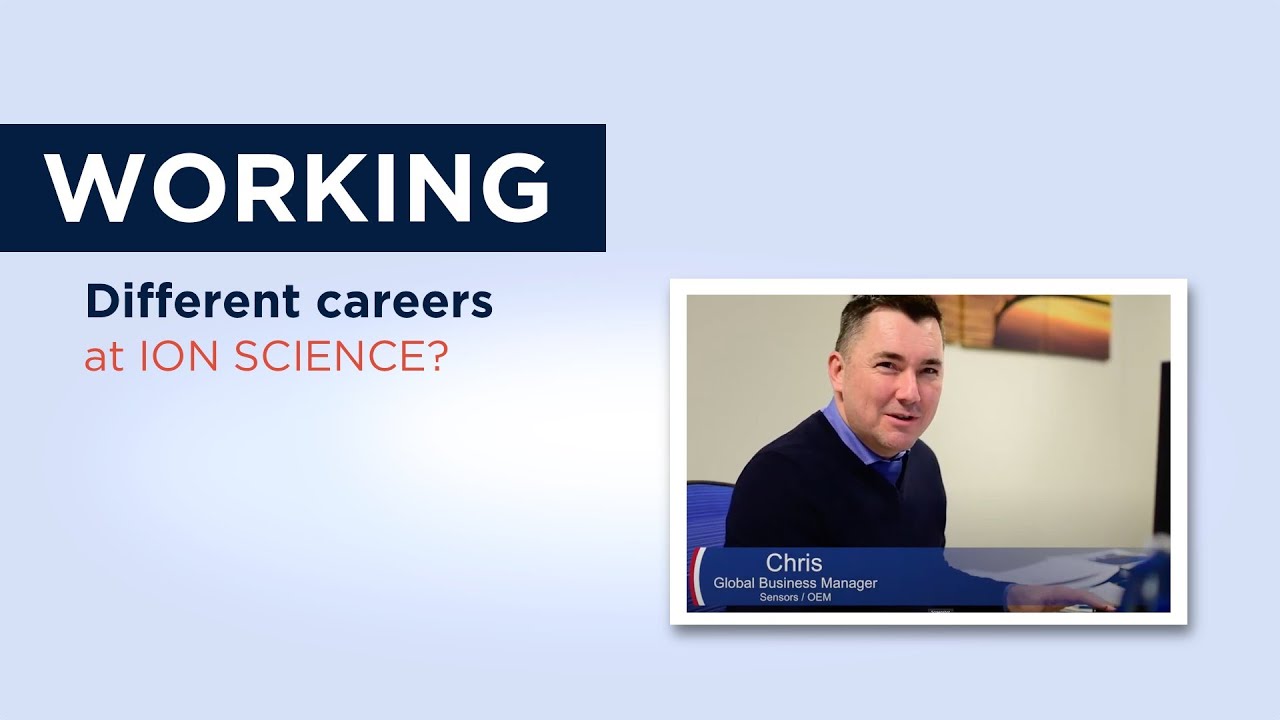 WORKING

Different careers
at ION SCIENCE?

Chris
Global Business Manager
Sensors / OEM